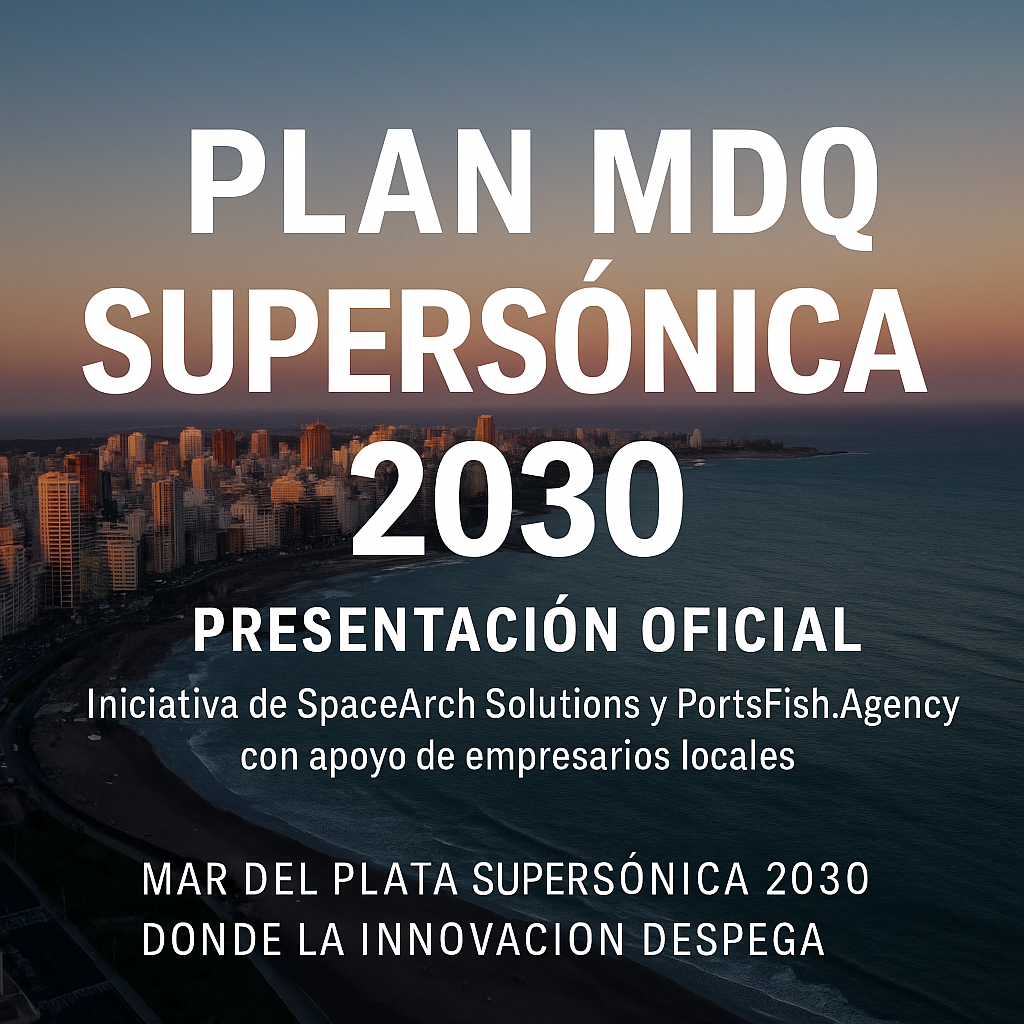 PLAN MDQ SUPERSÓNICA 2030

PRESENTACIÓN OFICIAL

Iniciativa de SpaceArch Solutions y PortsFish.Agency con apoyo de empresarios locales

MAR DEL PLATA SUPERSÓNICA 2030
DONDE LA INNOVACION DESPEGA